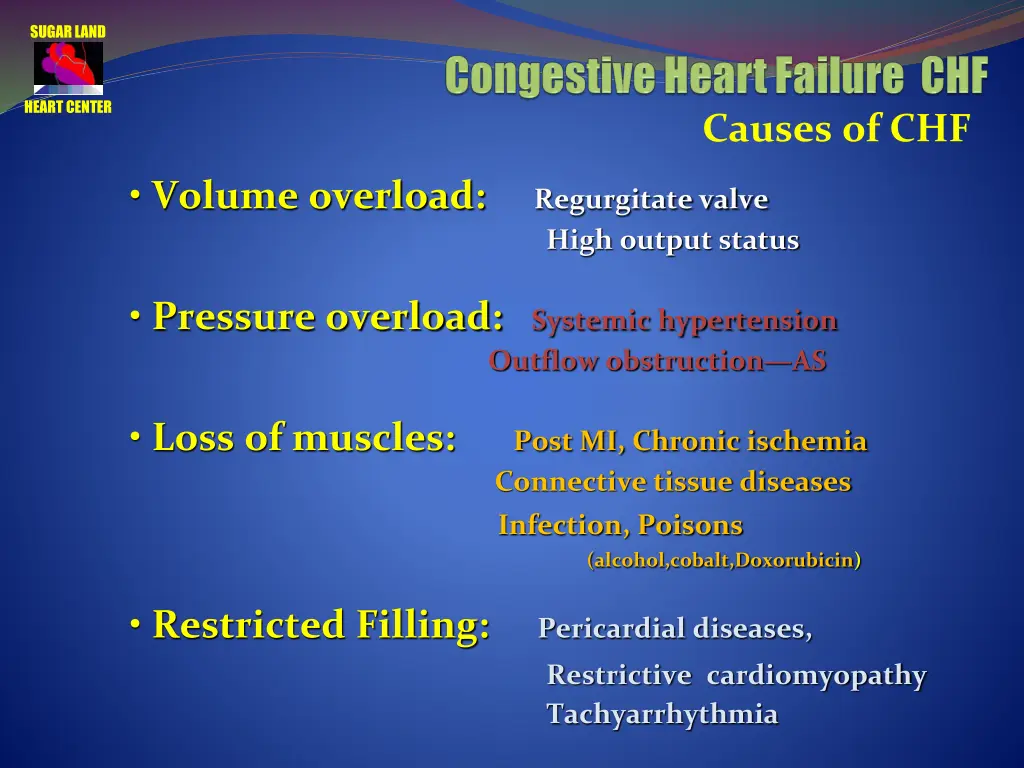 SUGAR LAND
HEART CENTER

Congestive Heart Failure CHF
Causes of CHF

• Volume overload: Regurgitate valve
High output status

• Pressure overload: Systemic hypertension
Outflow obstruction—AS

• Loss of muscles: Post MI, Chronic ischemia
Connective tissue diseases
Infection, Poisons
(alcohol,cobalt,Doxorubicin)

• Restricted Filling: Pericardial diseases,
Restrictive cardiomyopathy
Tachyarrhythmia